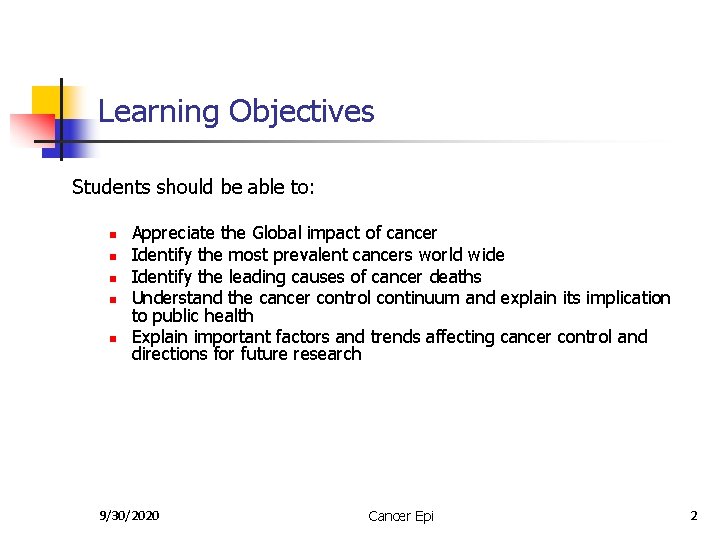 Learning Objectives

Students should be able to:

- Appreciate the Global impact of cancer
- Identify the most prevalent cancers world wide
- Identify the leading causes of cancer deaths
- Understand the cancer control continuum and explain its implication to public health
- Explain important factors and trends affecting cancer control and directions for future research

9/30/2020 Cancer Epi 2